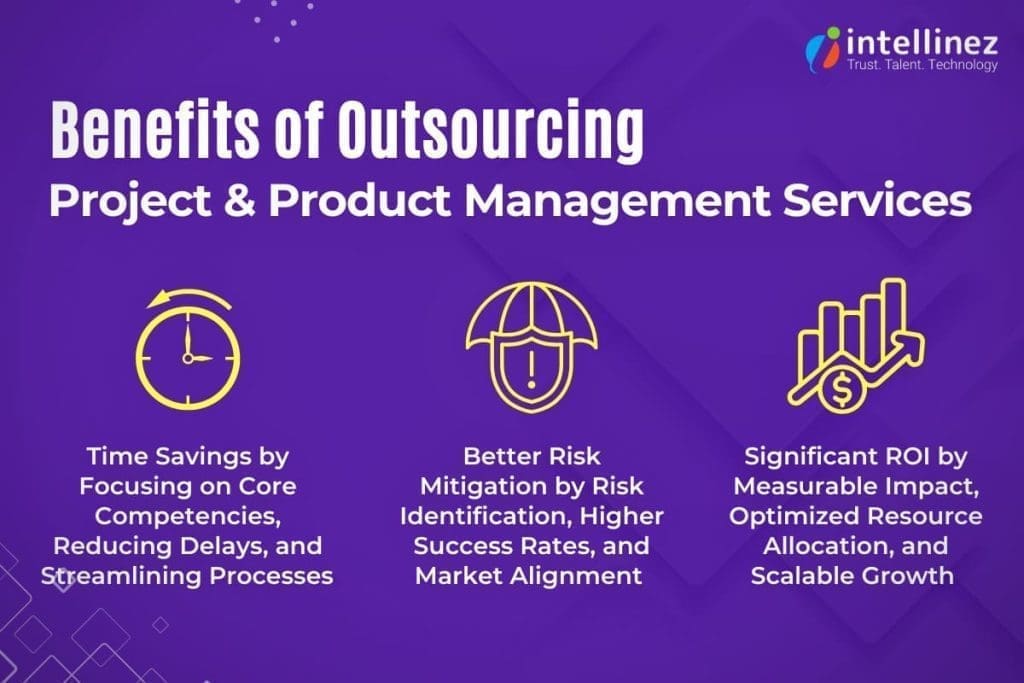 intellinez
Trust. Talent. Technology

Benefits of Outsourcing
Project & Product Management Services

Time Savings by Focusing on Core Competencies, Reducing Delays, and Streamlining Processes

Better Risk Mitigation by Risk Identification, Higher Success Rates, and Market Alignment

Significant ROI by Measurable Impact, Optimized Resource Allocation, and Scalable Growth